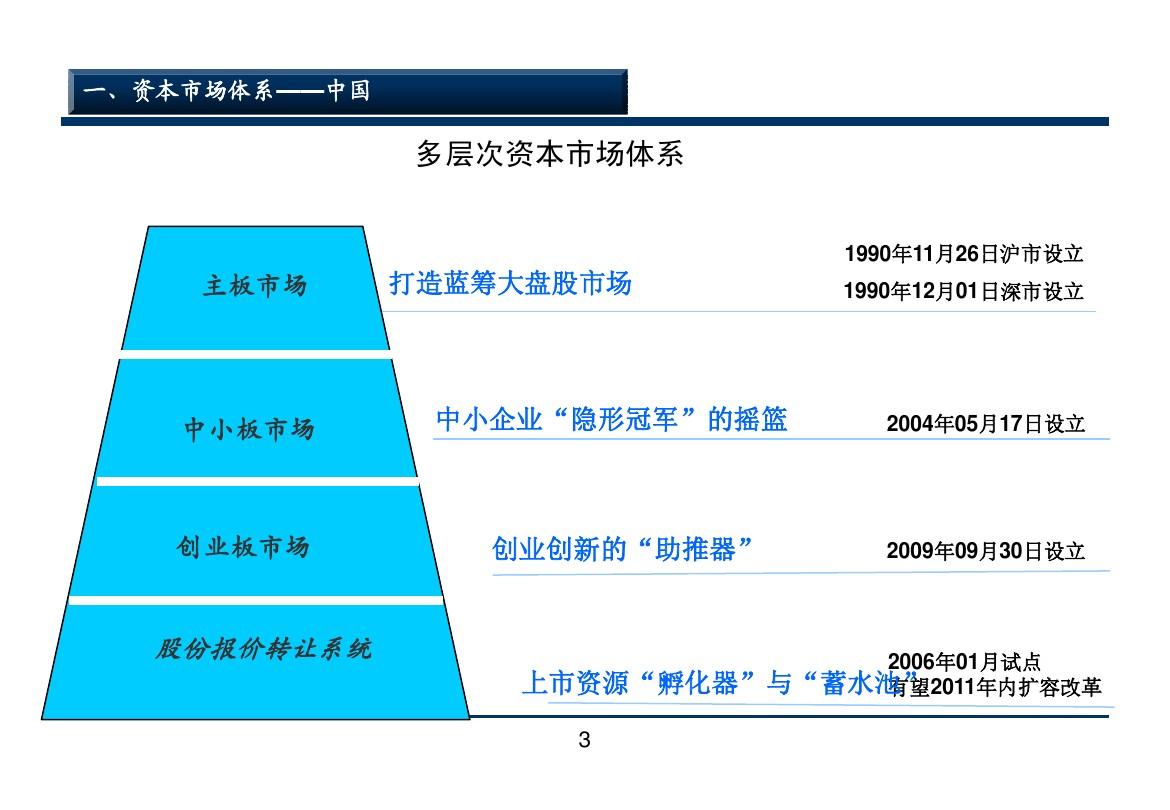 一、资本市场体系——中国

多层次资本市场体系

主板市场

打造蓝筹大盘股市场

1990年11月26日沪市设立
1990年12月01日深市设立

中小板市场

中小企业“隐形冠军”的摇篮

2004年05月17日设立

创业板市场

创业创新的“助推器”

2009年09月30日设立

股份报价转让系统

上市资源“孵化器”与“蓄水池”

2006年01月试点
有望2011年内扩容改革

3